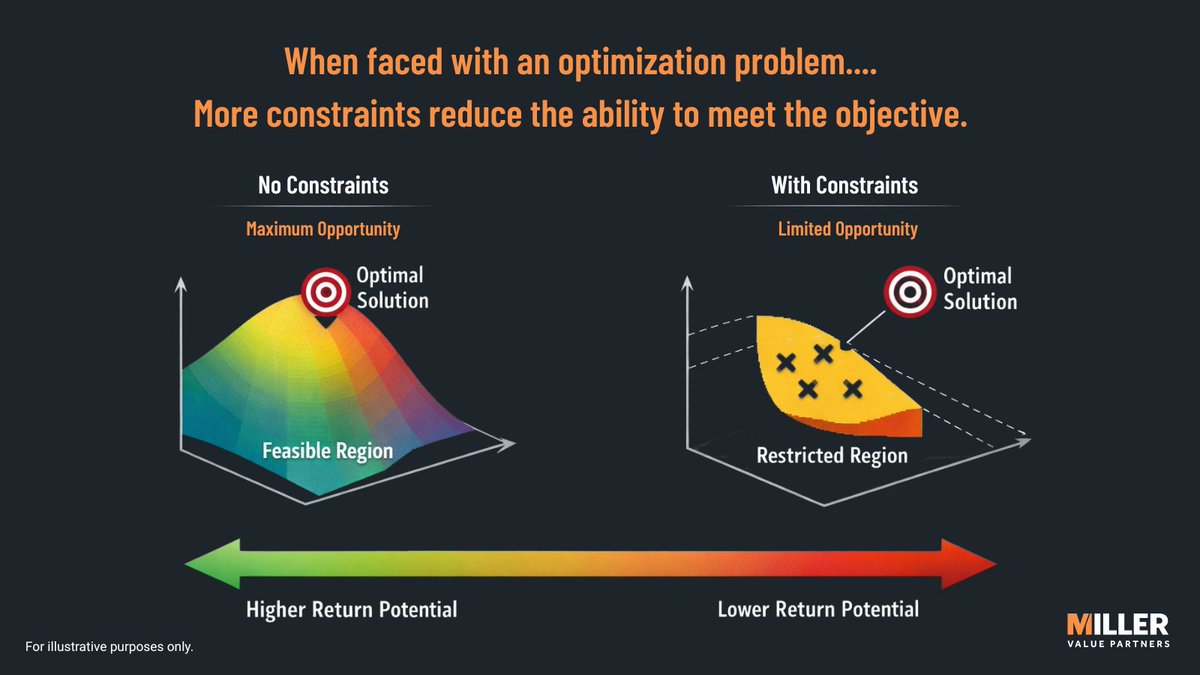 When faced with an optimization problem....
More constraints reduce the ability to meet the objective.

No Constraints

Maximum Opportunity

Optimal Solution

Feasible Region

With Constraints

Limited Opportunity

Optimal Solution

Restricted Region

Higher Return Potential

Lower Return Potential

For illustrative purposes only.

MILLER
VALUE PARTNERS